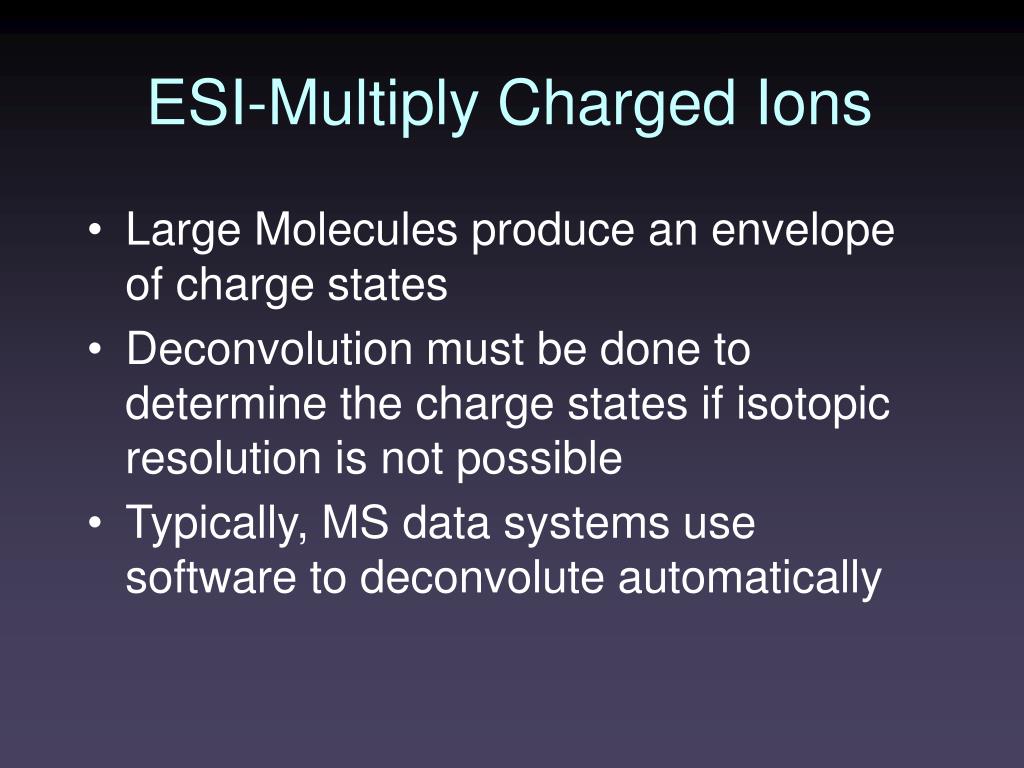 ESI-Multiply Charged Ions

• Large Molecules produce an envelope of charge states
• Deconvolution must be done to determine the charge states if isotopic resolution is not possible
• Typically, MS data systems use software to deconvolute automatically